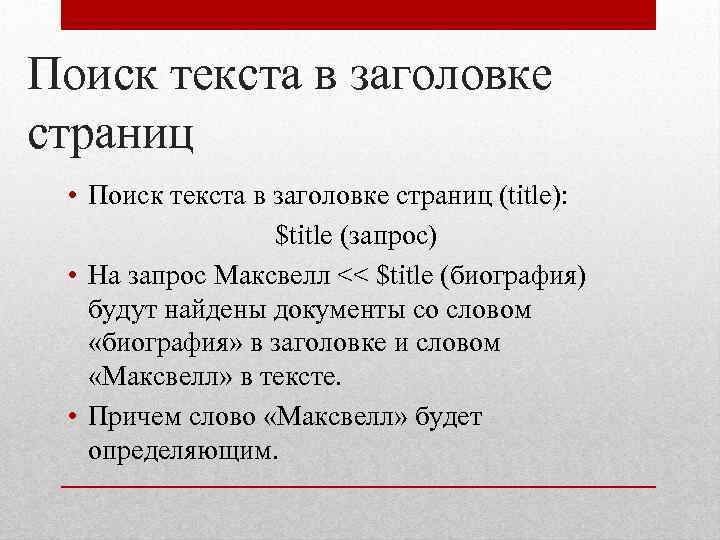 Поиск текста в заголовке страниц

• Поиск текста в заголовке страниц (title):

\$title (запрос)

• На запрос Максвелл << \$title (биография) будут найдены документы со словом «биография» в заголовке и словом «Максвелл» в тексте.

• Причем слово «Максвелл» будет определяющим.